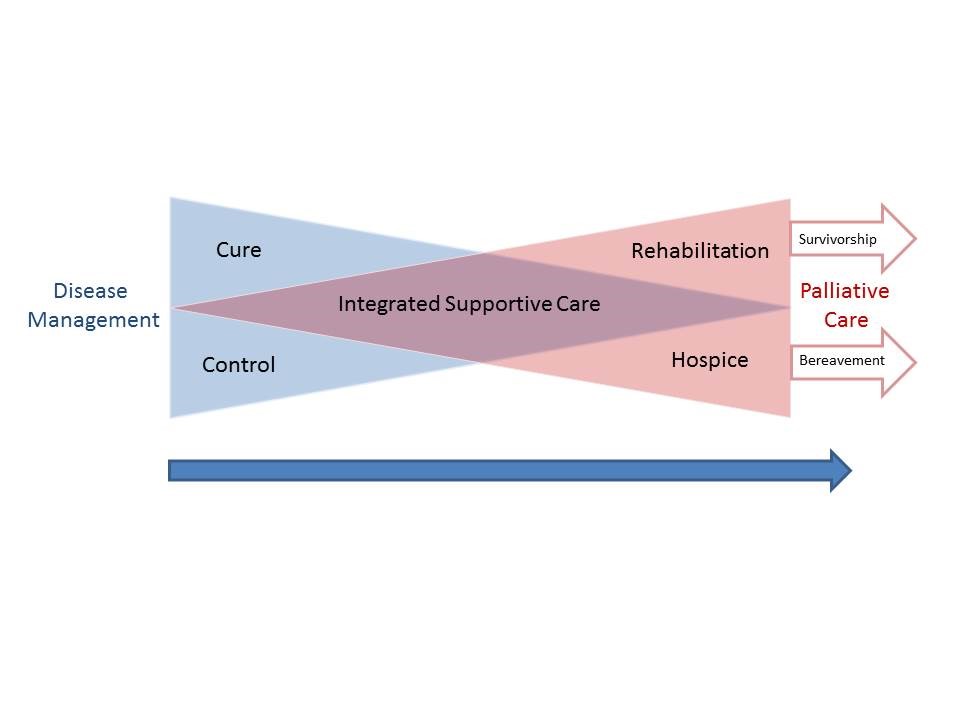 Disease Management

Cure

Control

Integrated Supportive Care

Rehabilitation

Hospice

Survivorship

Palliative Care

Bereavement